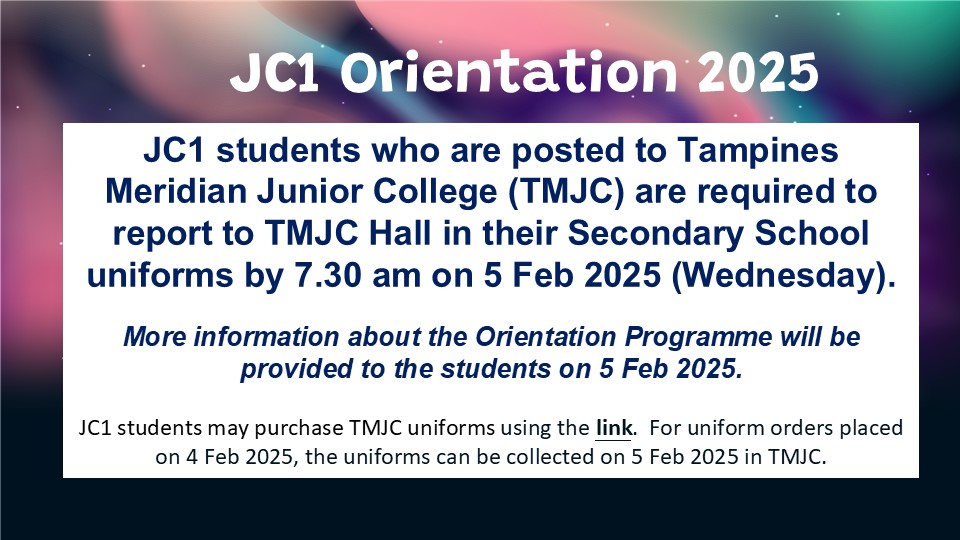 JC1 Orientation 2025

JC1 students who are posted to Tampines Meridian Junior College (TMJC) are required to report to TMJC Hall in their Secondary School uniforms by 7.30 am on 5 Feb 2025 (Wednesday).

More information about the Orientation Programme will be provided to the students on 5 Feb 2025.

JC1 students may purchase TMJC uniforms using the link. For uniform orders placed on 4 Feb 2025, the uniforms can be collected on 5 Feb 2025 in TMJC.